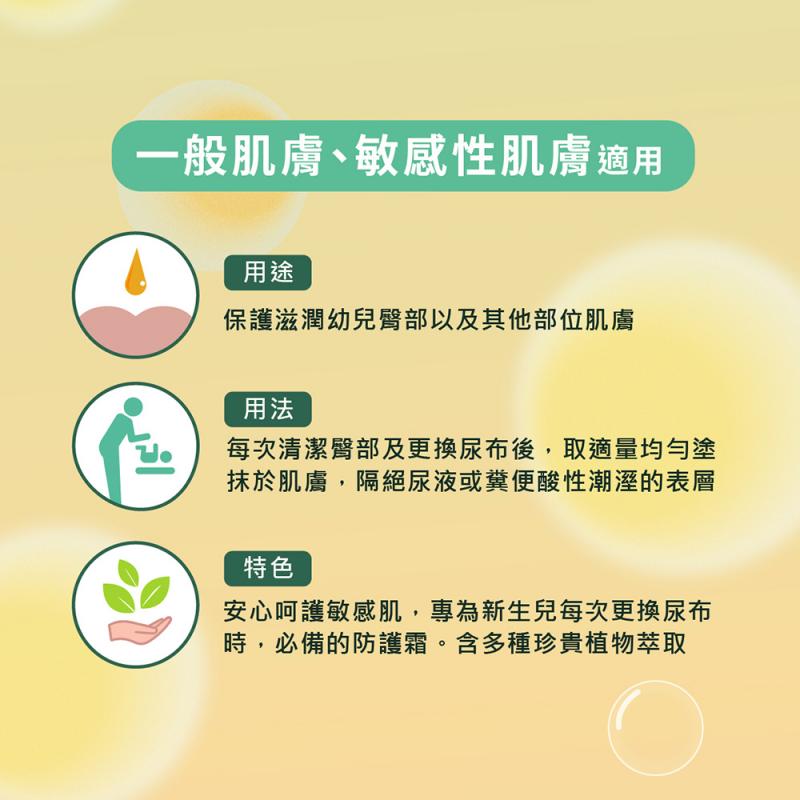 一般肌膚、敏感性肌膚適用

用途

保護滋潤幼兒臀部以及其他部位肌膚

用法

每次清潔臀部及更換尿布後，取適量均勻塗抹於肌膚，隔絕尿液或糞便酸性潮溼的表層

特色

安心呵護敏感肌，專為新生兒每次更換尿布時，必備的防護霜。含多種珍貴植物萃取